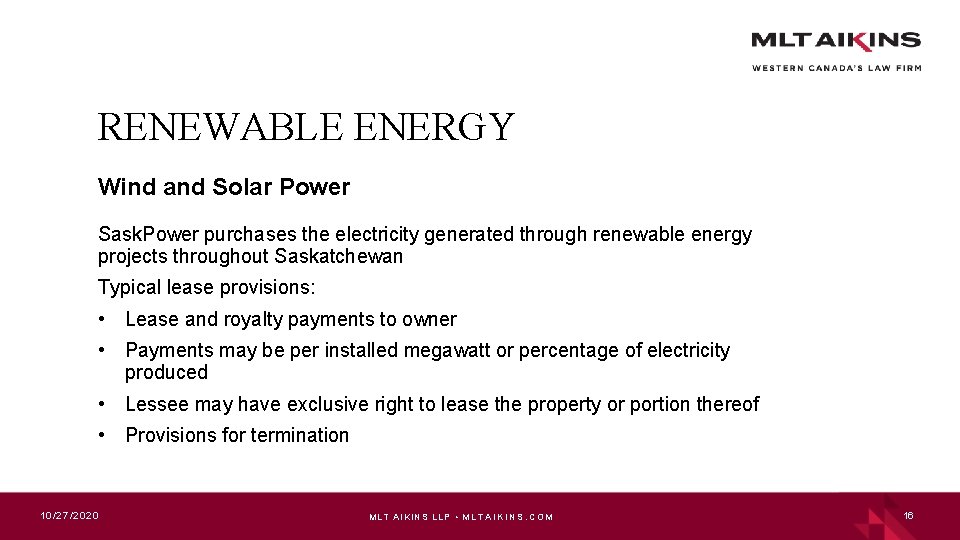 MLT AIKINS
WESTERN CANADA'S LAW FIRM

RENEWABLE ENERGY

Wind and Solar Power

SaskPower purchases the electricity generated through renewable energy projects throughout Saskatchewan

Typical lease provisions:

• Lease and royalty payments to owner
• Payments may be per installed megawatt or percentage of electricity produced
• Lessee may have exclusive right to lease the property or portion thereof
• Provisions for termination

10/27/2020
MLT AIKINS LLP • MLTAIKINS.COM
16